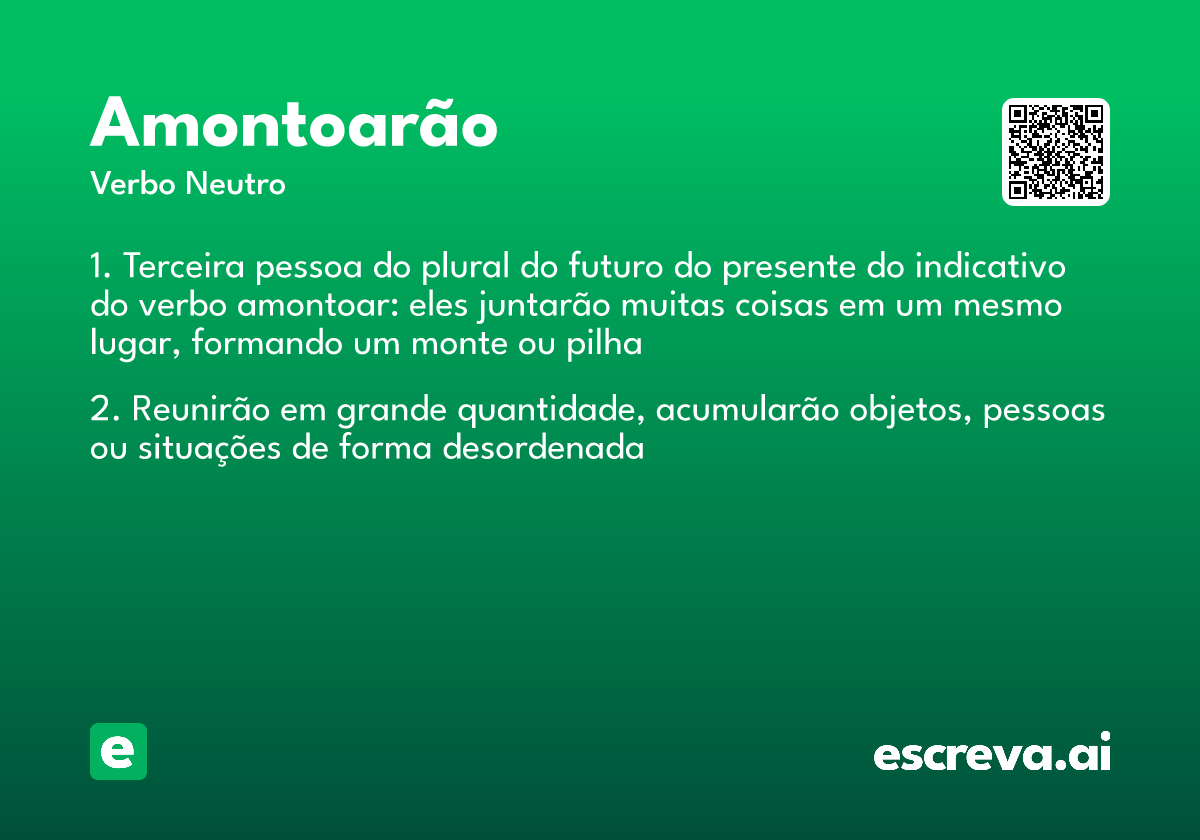 Amontoarão

Verbo Neutro

1. Terceira pessoa do plural do futuro do presente do indicativo do verbo amontoar: eles juntarão muitas coisas em um mesmo lugar, formando um monte ou pilha

2. Reunirão em grande quantidade, acumularão objetos, pessoas ou situações de forma desordenada

e

escreva.ai